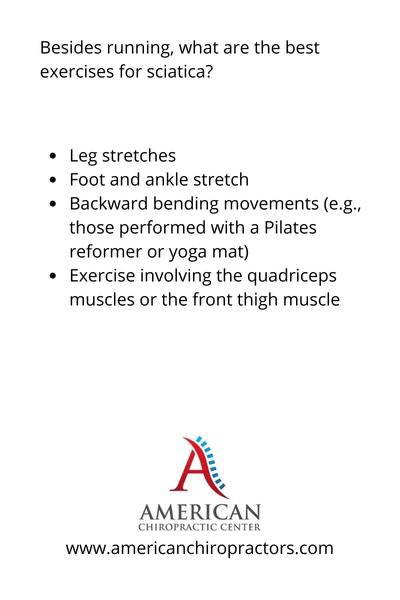 Besides running, what are the best exercises for sciatica?

- Leg stretches
- Foot and ankle stretch
- Backward bending movements (e.g., those performed with a Pilates reformer or yoga mat)
- Exercise involving the quadriceps muscles or the front thigh muscle

A

AMERICAN
CHIROPRACTIC CENTER

www.americanchiropractors.com